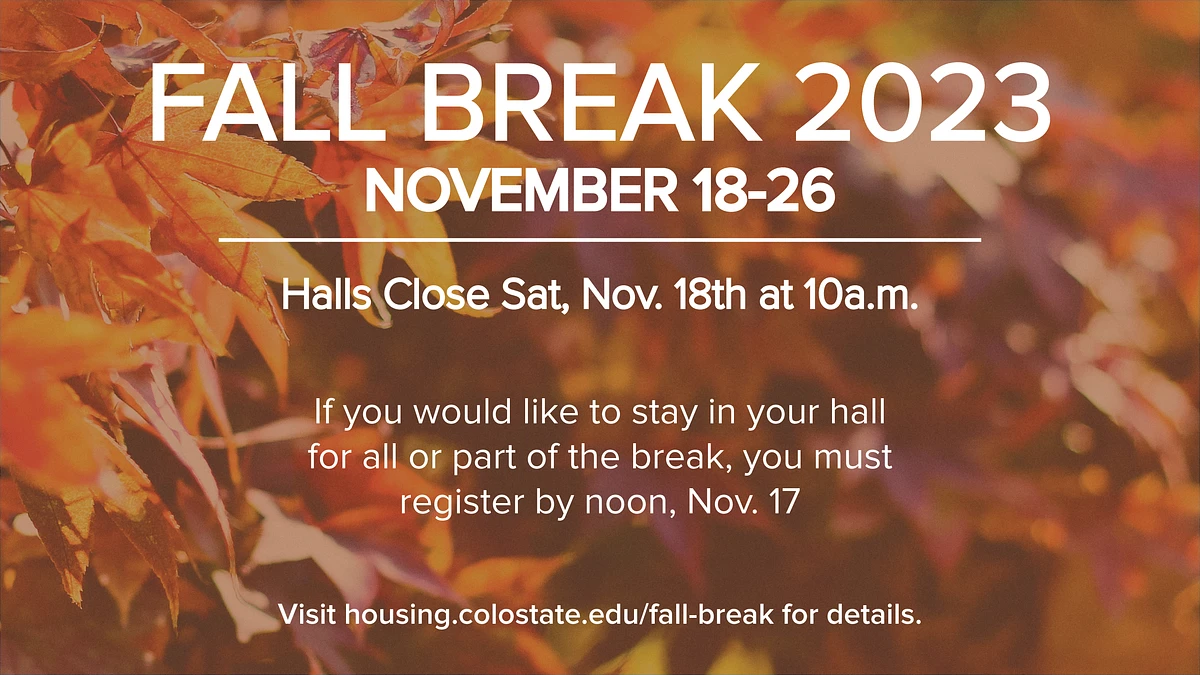 FALL BREAK 2023
NOVEMBER 18-26

Halls Close Sat, Nov. 18th at 10a.m.

If you would like to stay in your hall for all or part of the break, you must register by noon, Nov. 17

Visit housing.colostate.edu/fall-break for details.